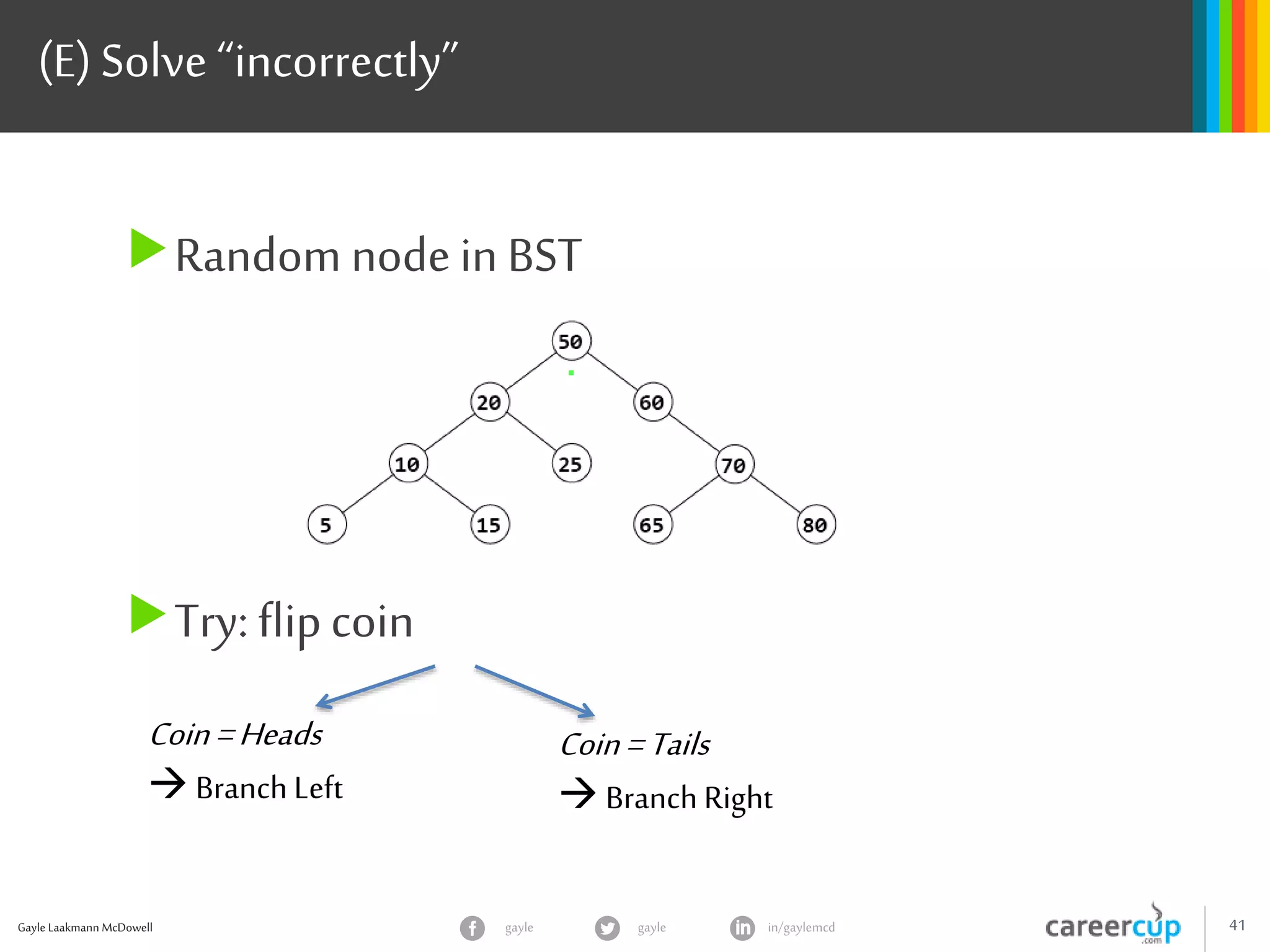 (E) Solve “incorrectly”

Random node in BST

50
20
60
10
25
70
5
15
65
80

Try: flip coin

Coin = Heads
→ Branch Left

Coin = Tails
→ Branch Right

Gayle Laakmann McDowell

gayle

gayle

in/gaylemcd

careercup
.com

41